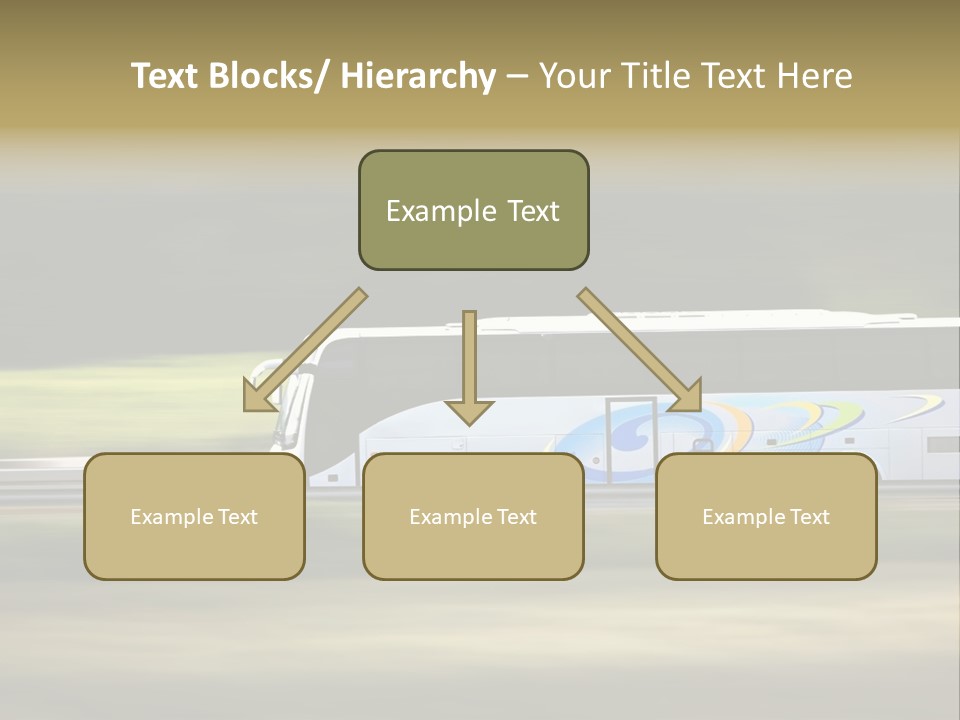 Text Blocks/ Hierarchy – Your Title Text Here

Example Text

Example Text

Example Text

Example Text